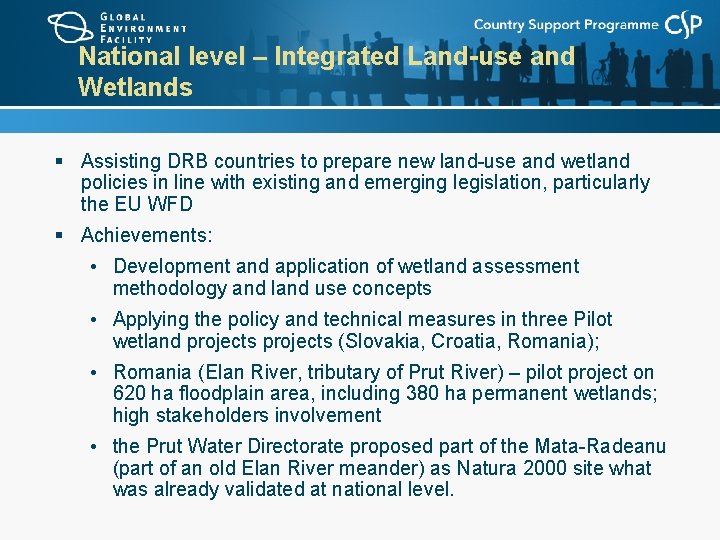 GLOBAL ENVIRONMENT FACILITY

Country Support Programme CSP

National level – Integrated Land-use and Wetlands

▪ Assisting DRB countries to prepare new land-use and wetland policies in line with existing and emerging legislation, particularly the EU WFD

▪ Achievements:

• Development and application of wetland assessment methodology and land use concepts

• Applying the policy and technical measures in three Pilot wetland projects projects (Slovakia, Croatia, Romania);

• Romania (Elan River, tributary of Prut River) – pilot project on 620 ha floodplain area, including 380 ha permanent wetlands; high stakeholders involvement

• the Prut Water Directorate proposed part of the Mata-Radeanu (part of an old Elan River meander) as Natura 2000 site what was already validated at national level.